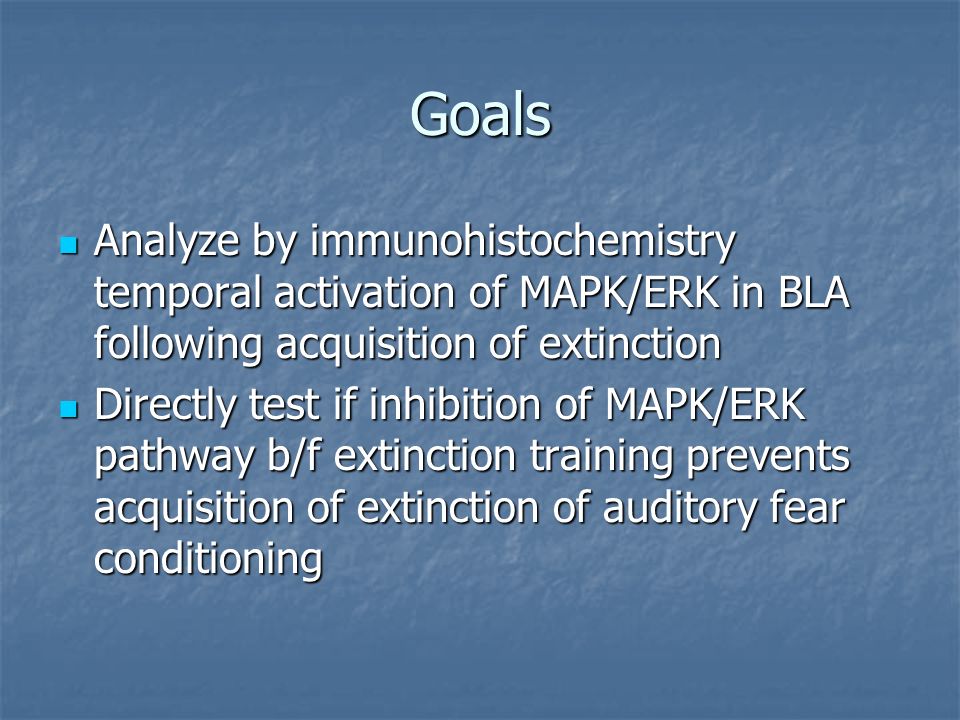 Goals

- Analyze by immunohistochemistry temporal activation of MAPK/ERK in BLA following acquisition of extinction
- Directly test if inhibition of MAPK/ERK pathway b/f extinction training prevents acquisition of extinction of auditory fear conditioning